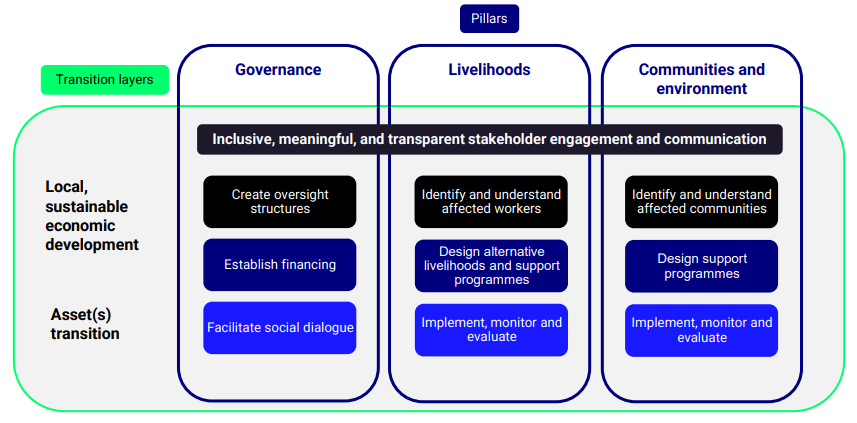 Pillars

Transition layers

Governance

Livelihoods

Communities and environment

Inclusive, meaningful, and transparent stakeholder engagement and communication

Local, sustainable economic development

Asset(s) transition

Create oversight structures

Establish financing

Facilitate social dialogue

Identify and understand affected workers

Design alternative livelihoods and support programmes

Implement, monitor and evaluate

Identify and understand affected communities

Design support programmes

Implement, monitor and evaluate